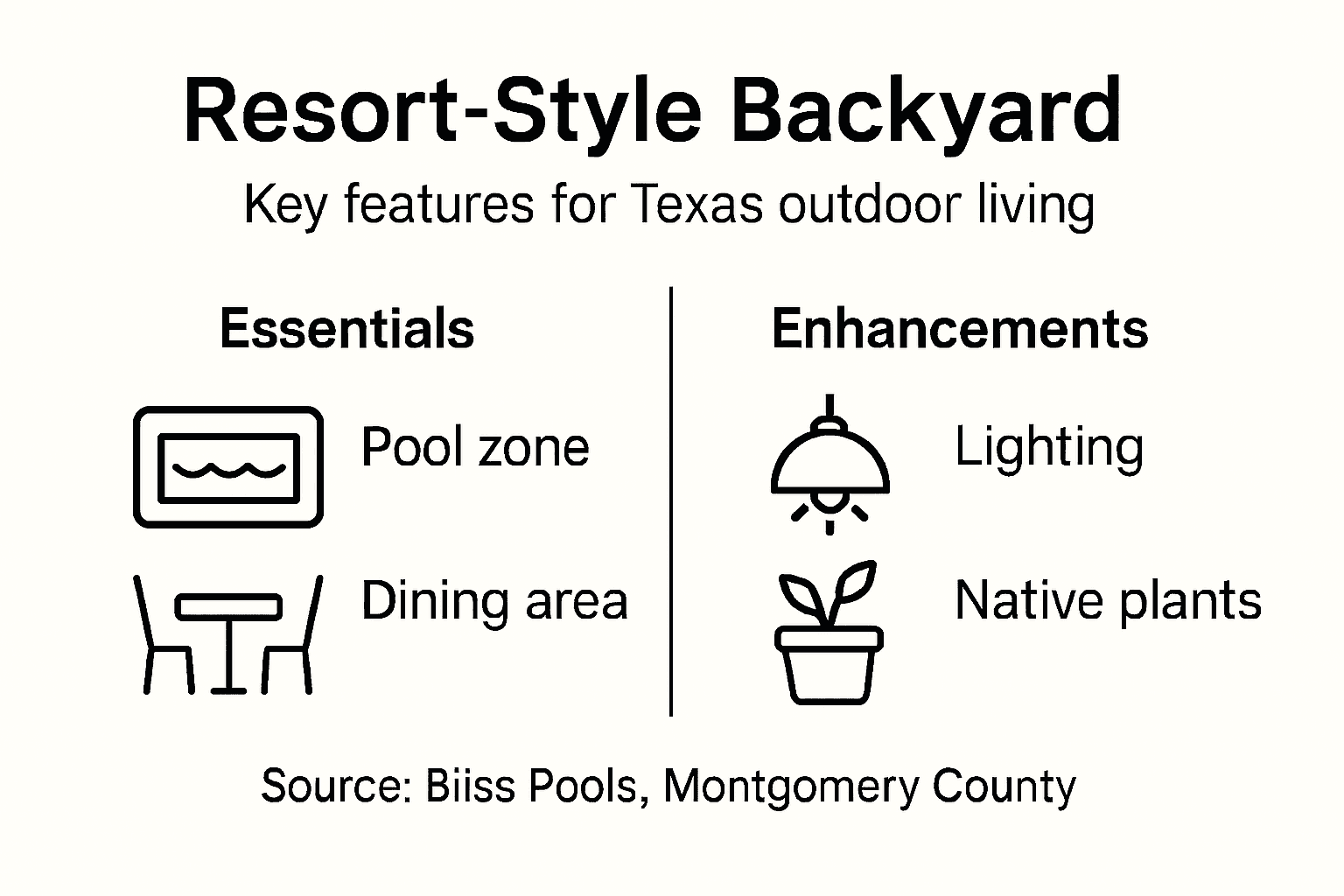 Resort-Style Backyard

Key features for Texas outdoor living

Essentials

Pool zone

Dining area

Enhancements

Lighting

Native plants

Source: Biiss Pools, Montgomery County